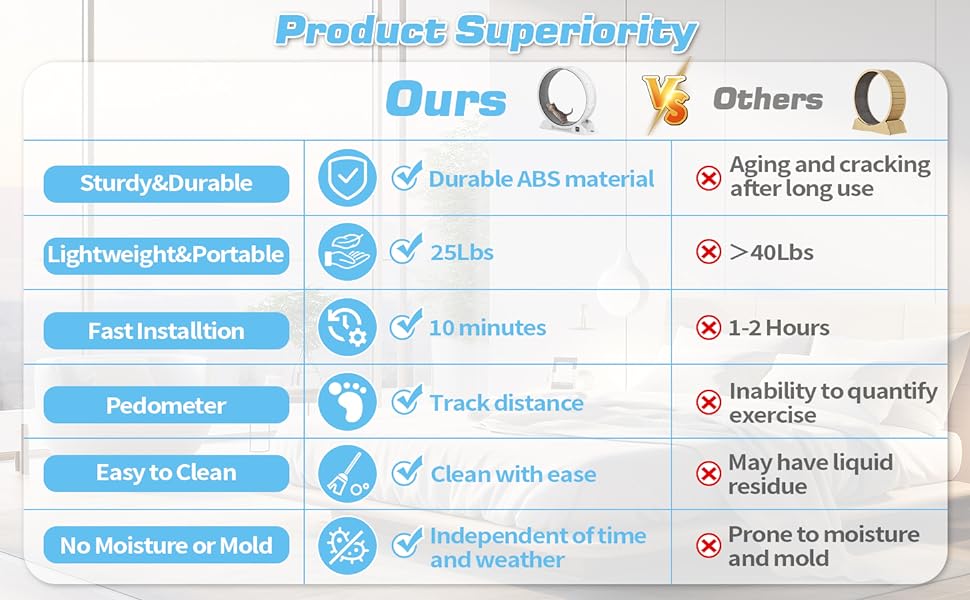 Product Superiority

| | Ours | VS Others |
|---|---|---|
| Sturdy&Durable | Durable ABS material | Aging and cracking after long use |
| Lightweight&Portable | 25Lbs | >40Lbs |
| Fast Installtion | 10 minutes | 1-2 Hours |
| Pedometer | Track distance | Inability to quantify exercise |
| Easy to Clean | Clean with ease | May have liquid residue |
| No Moisture or Mold | Independent of time and weather | Prone to moisture and mold |